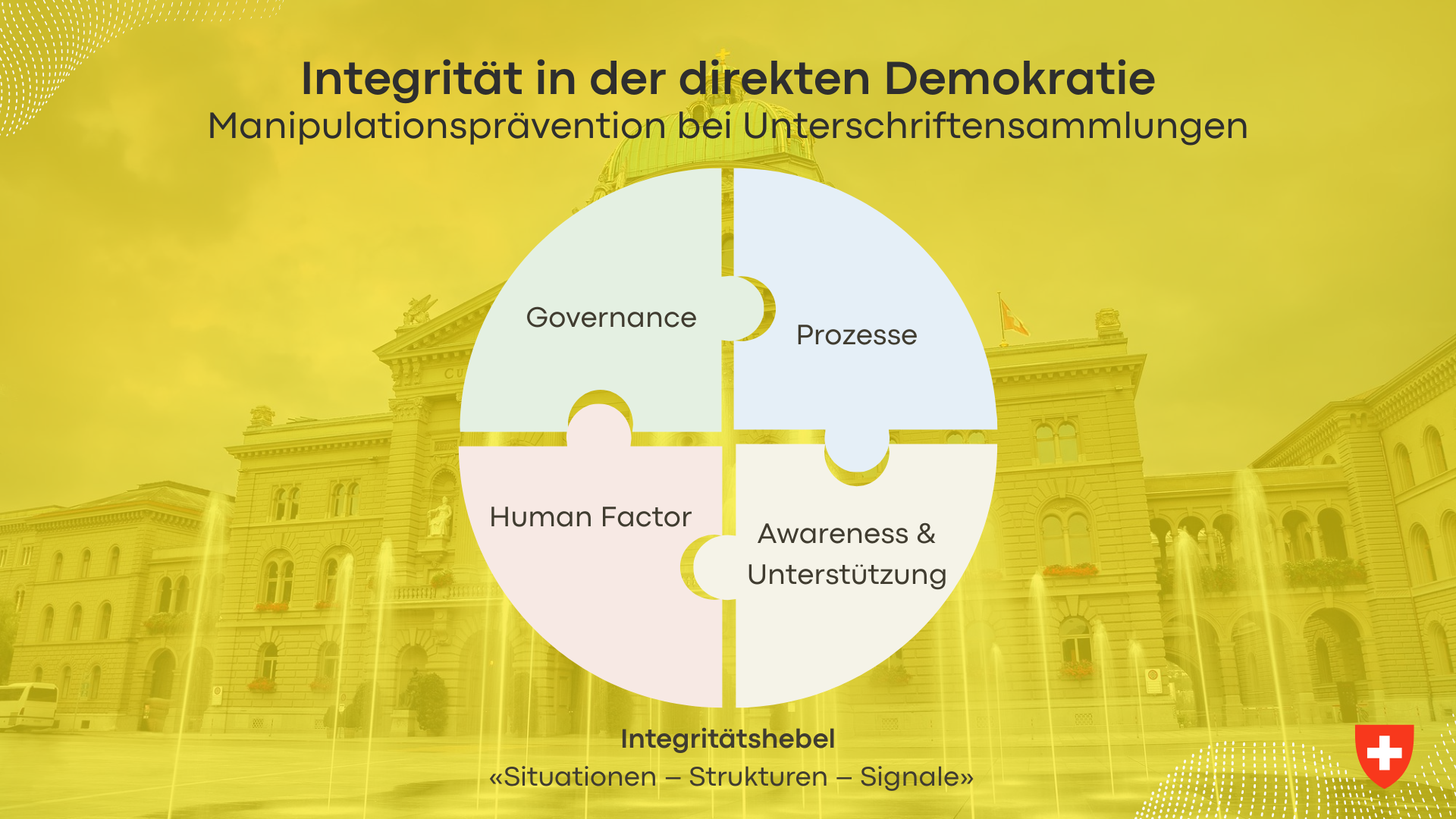 Integrität in der direkten Demokratie
Manipulationsprävention bei Unterschriftensammlungen

Governance

Prozesse

Human Factor

Awareness & Unterstützung

Integritätshebel
«Situationen – Strukturen – Signale»